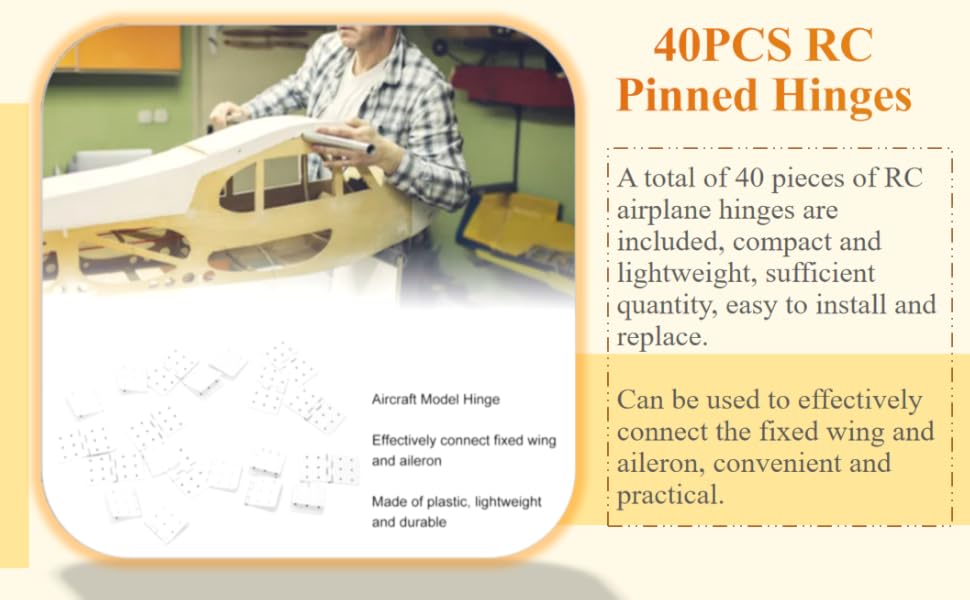 40PCS RC Pinned Hinges

A total of 40 pieces of RC airplane hinges are included, compact and lightweight, sufficient quantity, easy to install and replace.

Can be used to effectively connect the fixed wing and aileron, convenient and practical.

Aircraft Model Hinge

Effectively connect fixed wing and aileron

Made of plastic, lightweight and durable